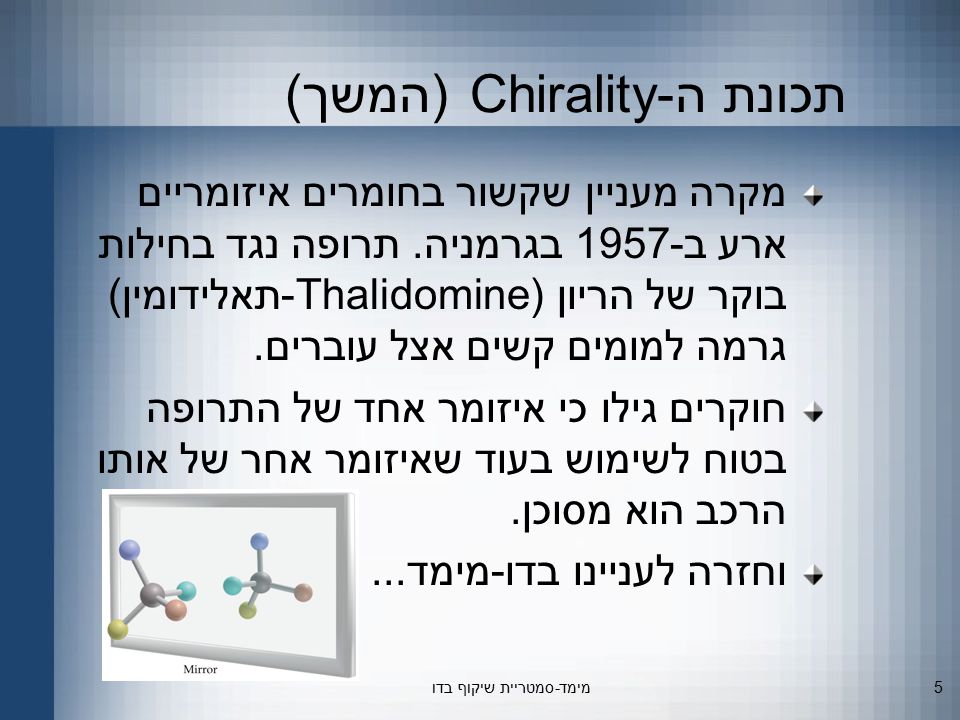 תכונת ה-Chirality (המשך)

מקרה מעניין שקשור בחומרים איזומריים ארע ב-1957 בגרמניה. תרופה נגד בחילות בוקר של הריון (Thalidomine-תאלידומין) גרמה למומים קשים אצל עוברים.

חוקרים גילו כי איזומר אחד של התרופה בטוח לשימוש בעוד שאיזומר אחר של אותו הרכב הוא מסוכן.

וחזרה לעניינו בדו-מימד...

Mirror

מימד-סמטריית שיקוף בדו

5